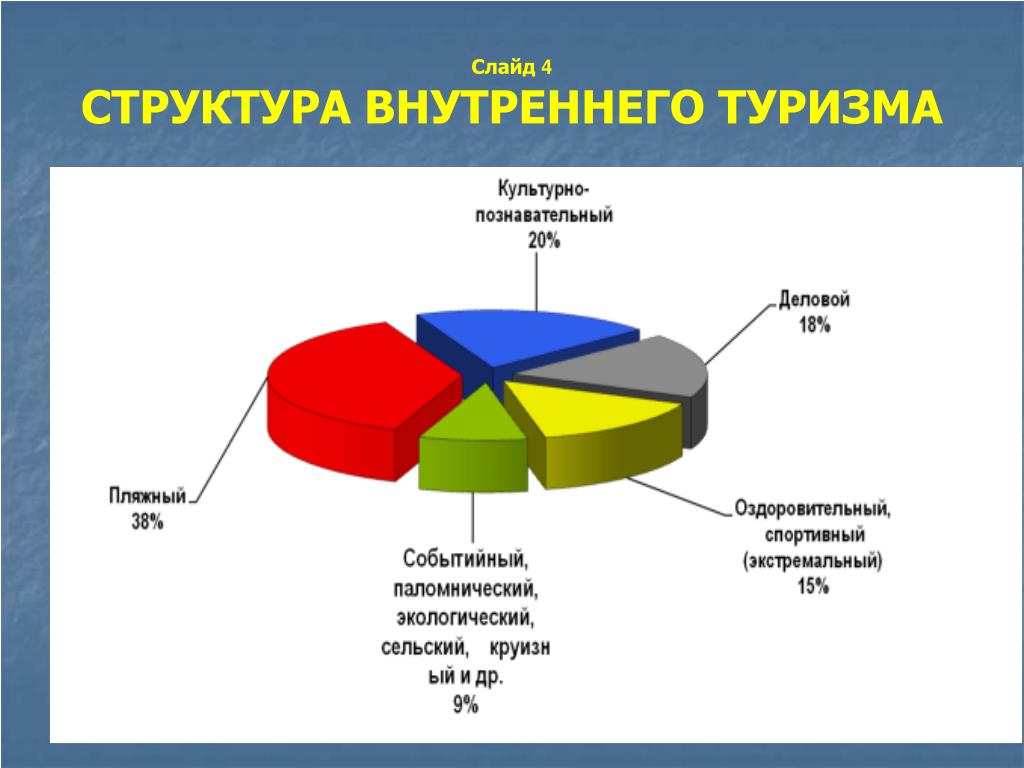 Слайд 4
СТРУКТУРА ВНУТРЕННЕГО ТУРИЗМА

Культурно-познавательный 20%

Деловой 18%

Оздоровительный, спортивный (экстремальный) 15%

Событийный, паломнический, экологический, сельский, круизн ый и др. 9%

Пляжный 38%